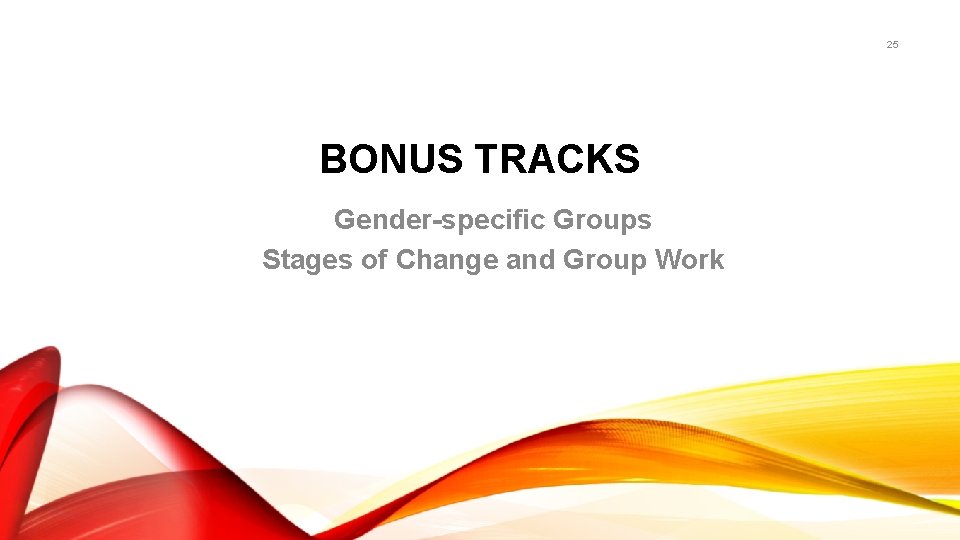 25

BONUS TRACKS

Gender-specific Groups

Stages of Change and Group Work